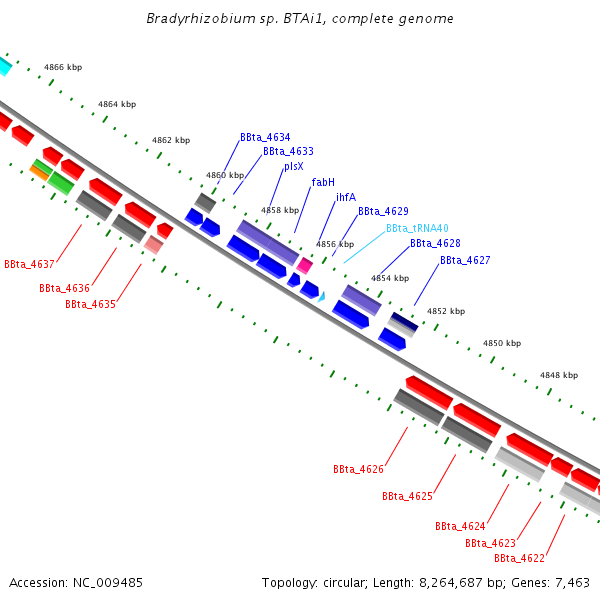 Bradyrhizobium sp. BTAi1, complete genome

4866 kbp
4864 kbp
4862 kbp
4860 kbp
4858 kbp
4856 kbp
4854 kbp
4852 kbp
4850 kbp
4848 kbp

BBta_4634
BBta_4633
plsX
fabH
ihfA
BBta_4629
BBta_tRNA40
BBta_4628
BBta_4627

BBta_4637
BBta_4636
BBta_4635

BBta_4626
BBta_4625
BBta_4624
BBta_4623
BBta_4622

Accession: NC_009485

Topology: circular; Length: 8,264,687 bp; Genes: 7,463